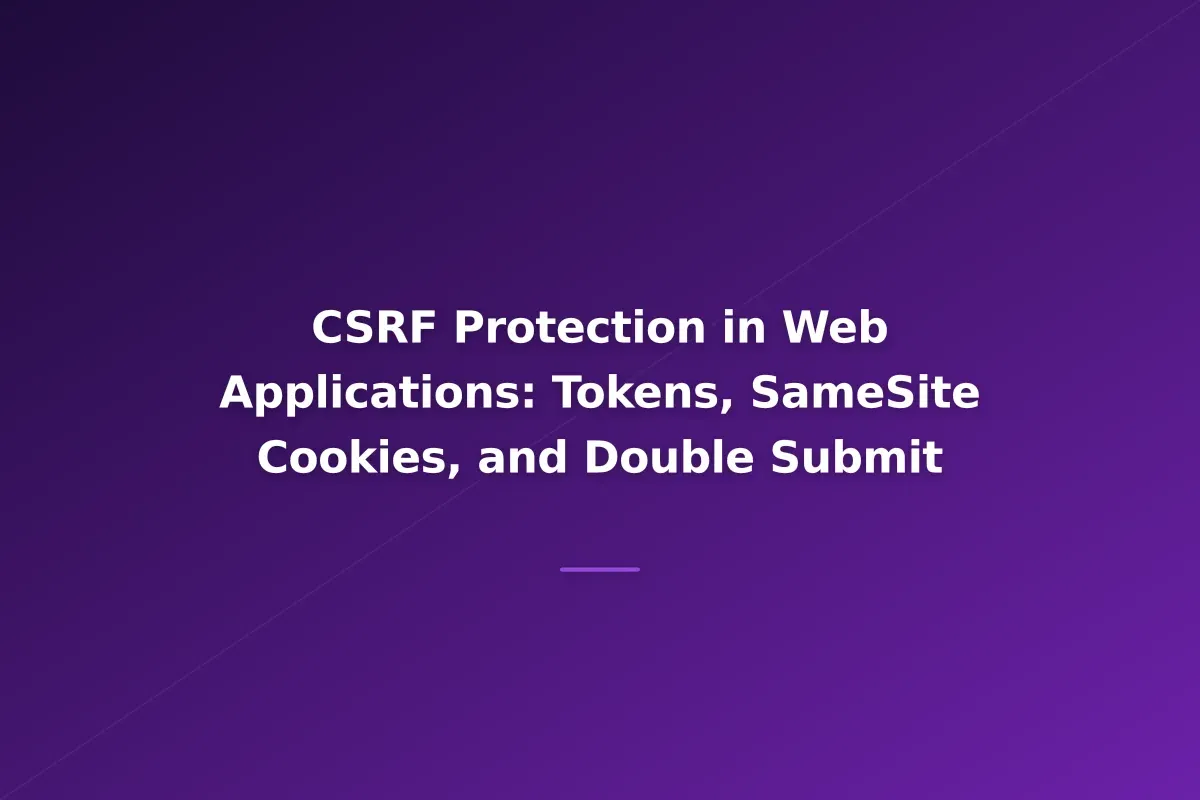 CSRF Protection in Web Applications: Tokens, SameSite Cookies, and Double Submit